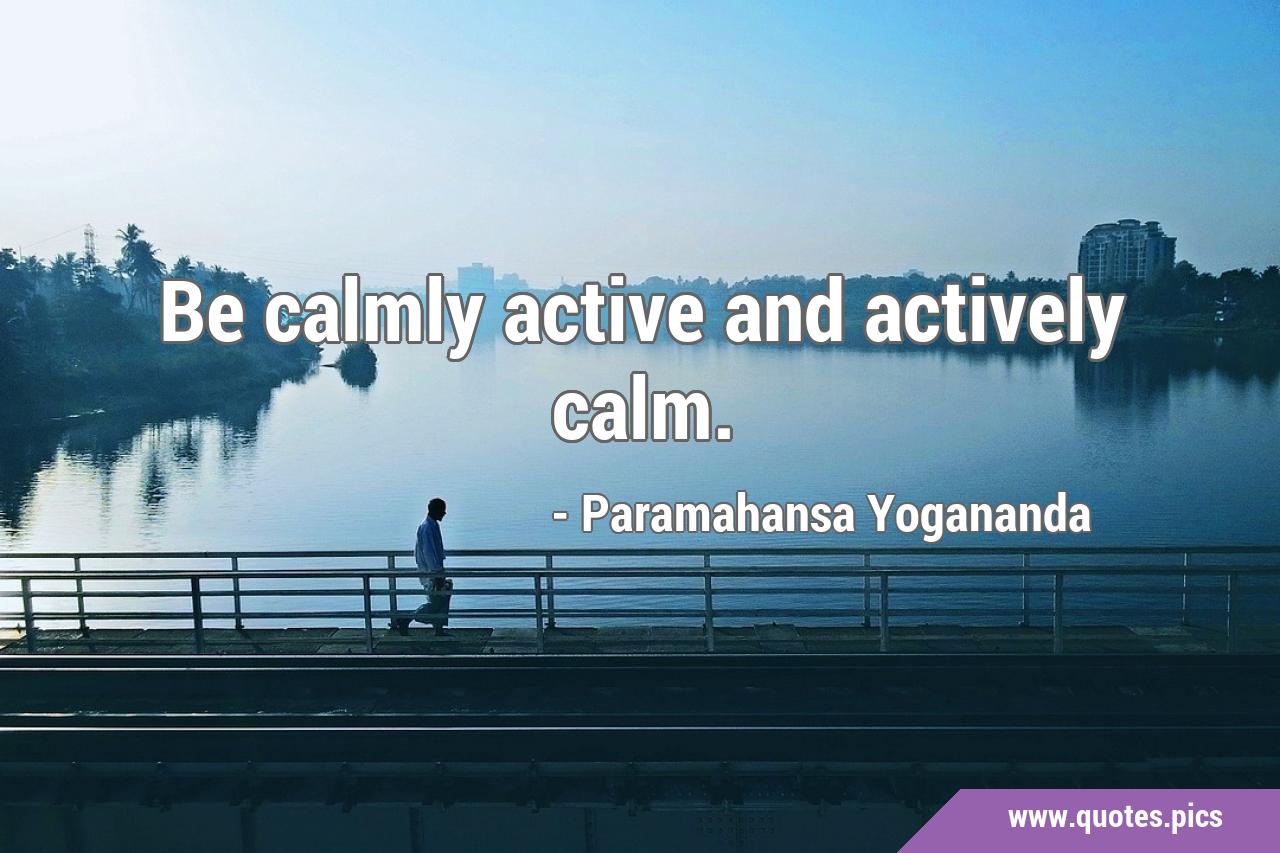 Be calmly active and actively calm.

- Paramahansa Yogananda

www.quotes.pics